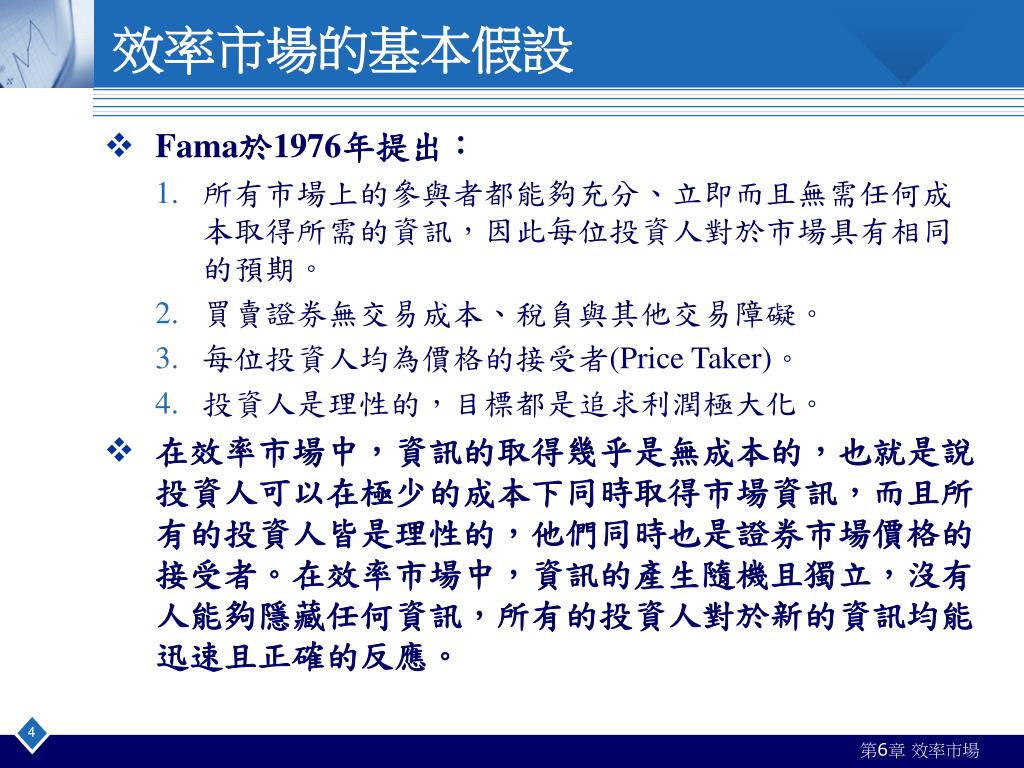 效率市場的基本假設

❖ Fama於1976年提出：

1. 所有市場上的參與者都能夠充分、立即而且無需任何成本取得所需的資訊，因此每位投資人對於市場具有相同的預期。
2. 買賣證券無交易成本、稅負與其他交易障礙。
3. 每位投資人均為價格的接受者(Price Taker)。
4. 投資人是理性的，目標都是追求利潤極大化。

❖ 在效率市場中，資訊的取得幾乎是無成本的，也就是說投資人可以在極少的成本下同時取得市場資訊，而且所有的投資人皆是理性的，他們同時也是證券市場價格的接受者。在效率市場中，資訊的產生隨機且獨立，沒有人能夠隱藏任何資訊，所有的投資人對於新的資訊均能迅速且正確的反應。

4

第6章 效率市場